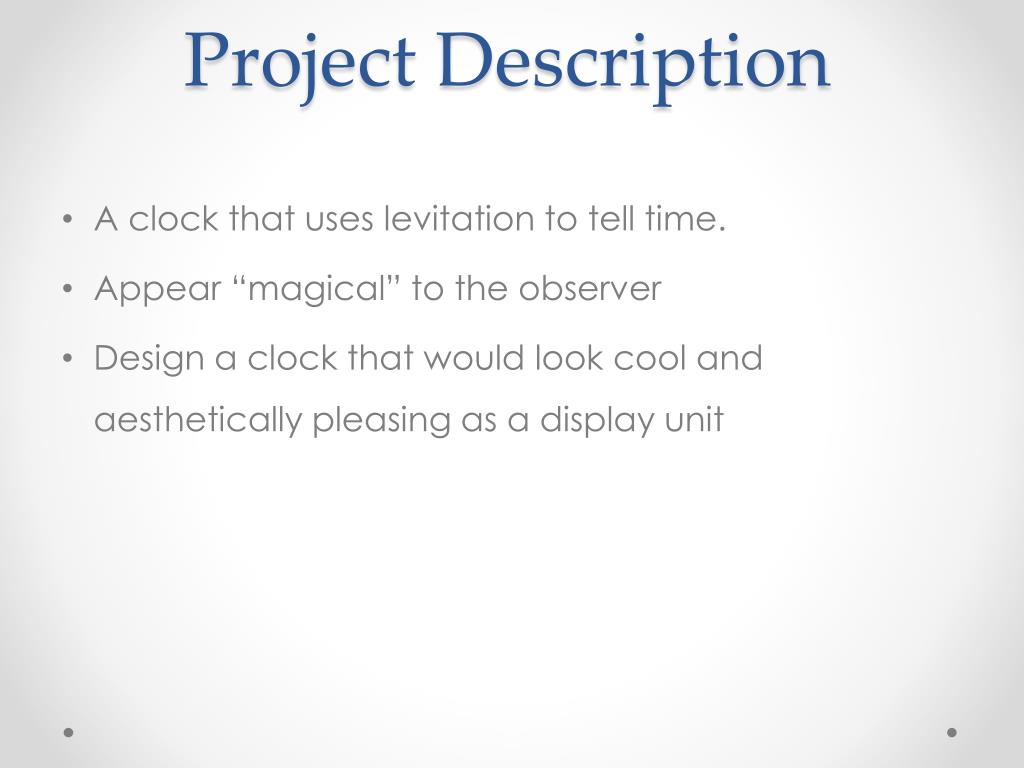 Project Description

• A clock that uses levitation to tell time.
• Appear “magical” to the observer
• Design a clock that would look cool and aesthetically pleasing as a display unit